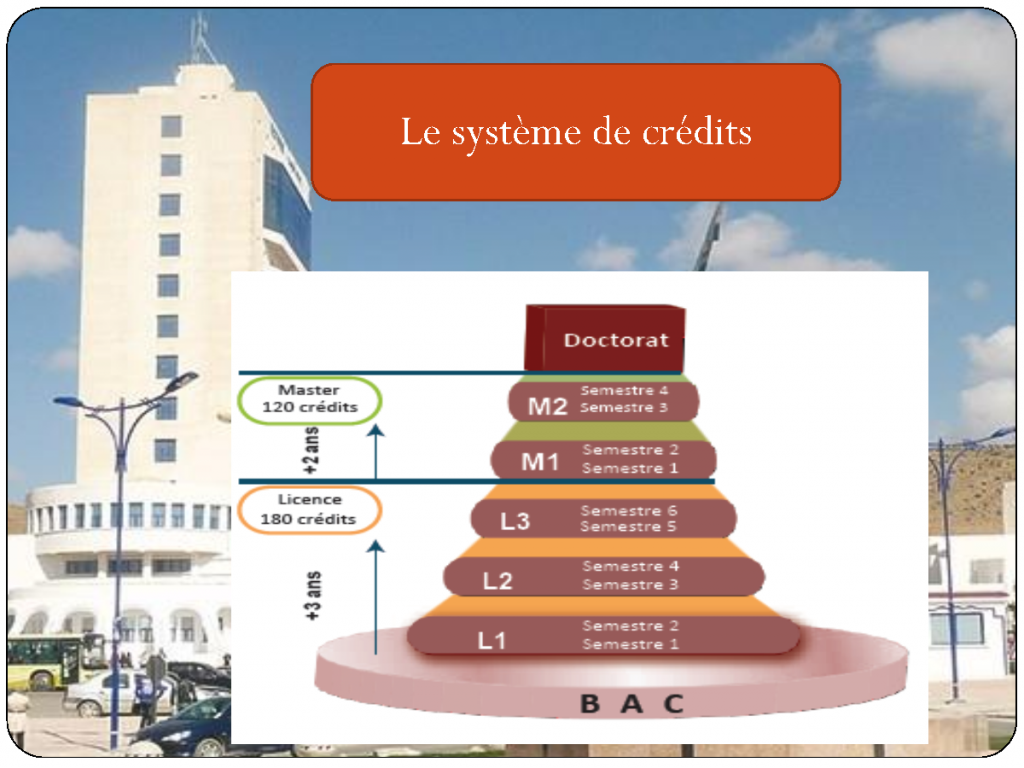 Le système de crédits

Doctorat

Master
120 crédits

+2 ans

M2 Semestre 4
Semestre 3

M1 Semestre 2
Semestre 1

Licence
180 crédits

+3 ans

L3 Semestre 6
Semestre 5

L2 Semestre 4
Semestre 3

L1 Semestre 2
Semestre 1

B A C